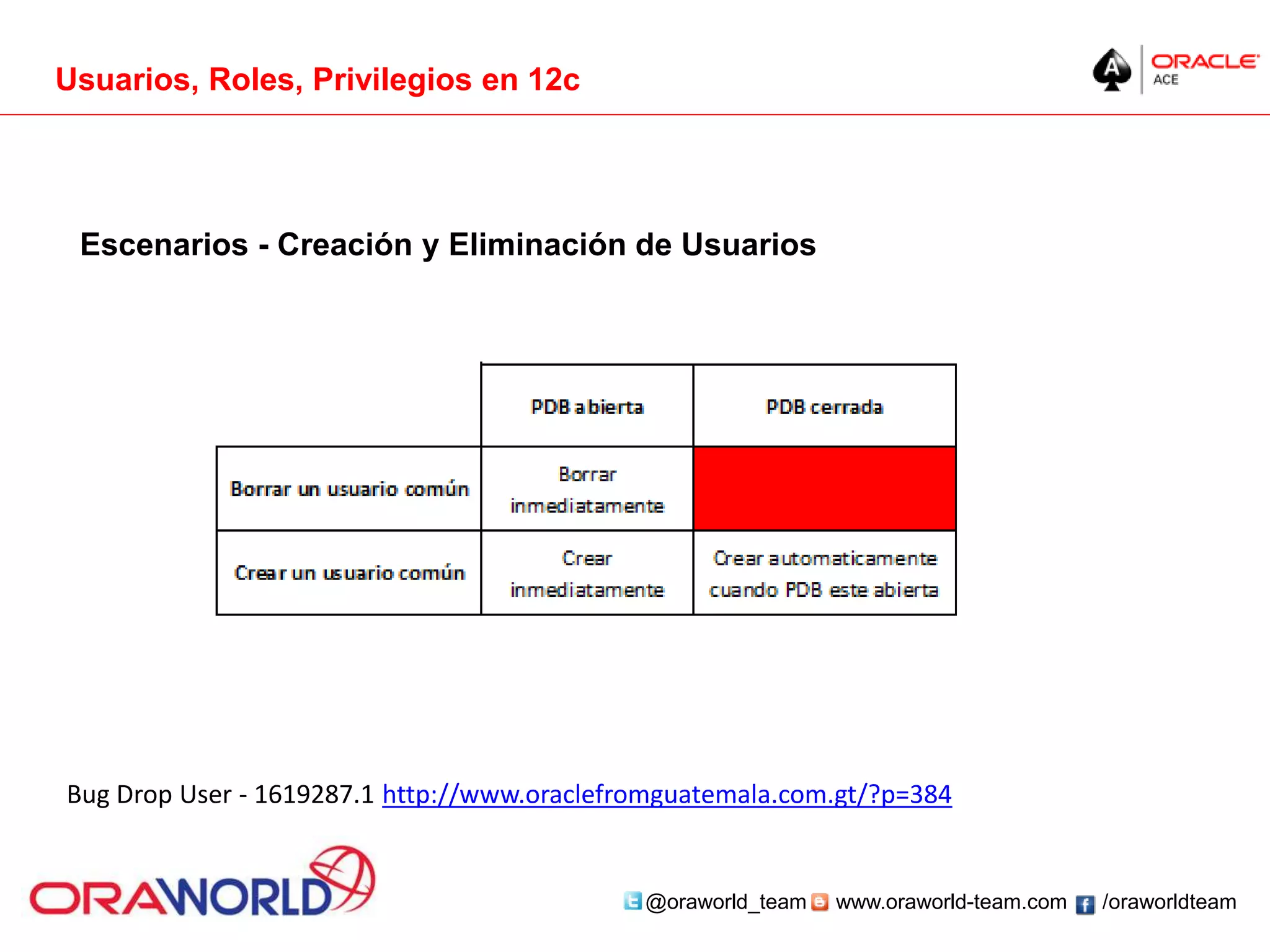 Usuarios, Roles, Privilegios en 12c

ORACLE ACE

Escenarios - Creación y Eliminación de Usuarios

| | PDB abierta | PDB cerrada |
|---|---|---|
| Borrar un usuario común | Borrar inmediatamente | |
| Crear un usuario común | Crear inmediatamente | Crear automaticamente cuando PDB este abierta |

Bug Drop User - 1619287.1 http://www.oraclefromguatemala.com.gt/?p=384

ORAWORLD

@oraworld_team www.oraworld-team.com /oraworldteam